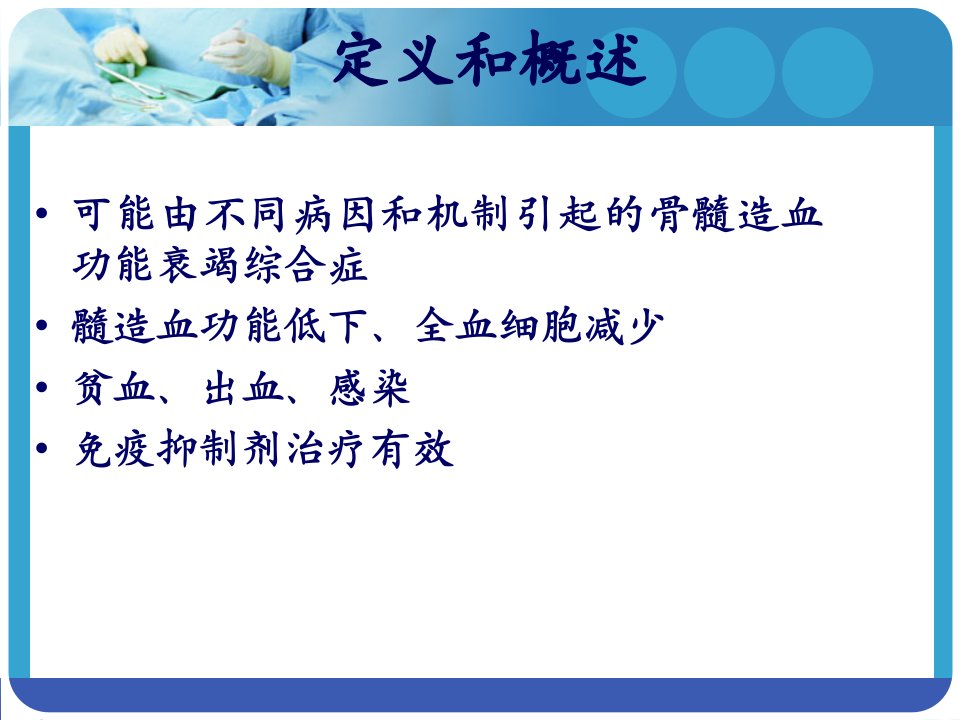 定义和概述

• 可能由不同病因和机制引起的骨髓造血功能衰竭综合症
• 髓造血功能低下、全血细胞减少
• 贫血、出血、感染
• 免疫抑制剂治疗有效